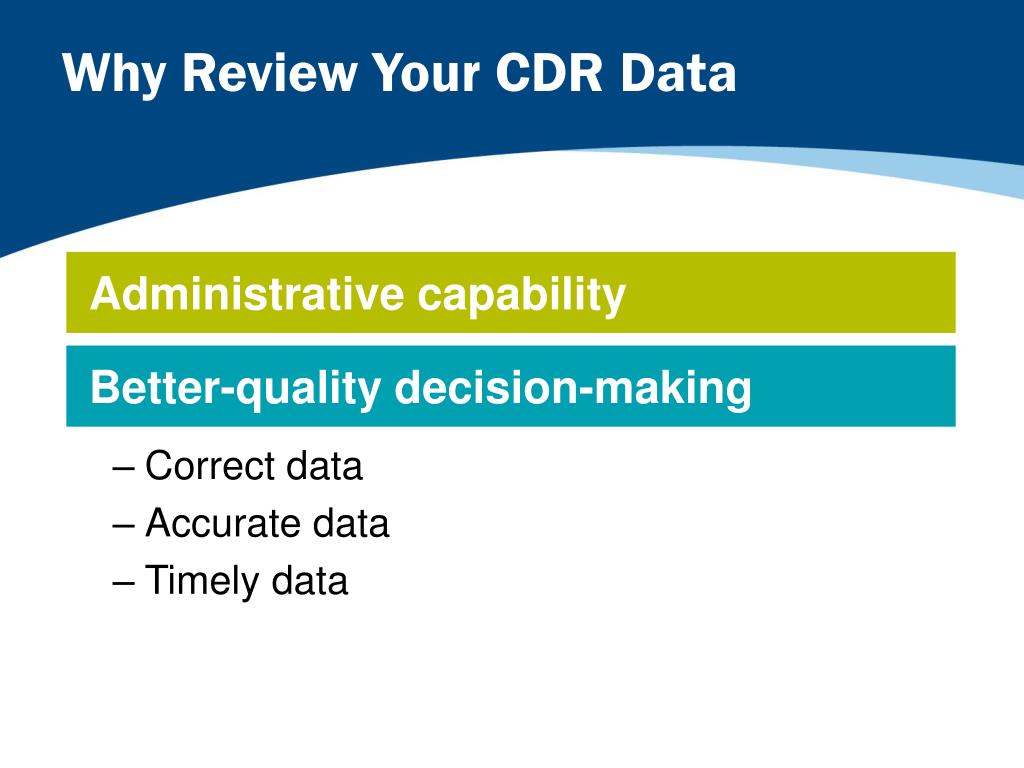 Why Review Your CDR Data

Administrative capability

Better-quality decision-making

– Correct data
– Accurate data
– Timely data